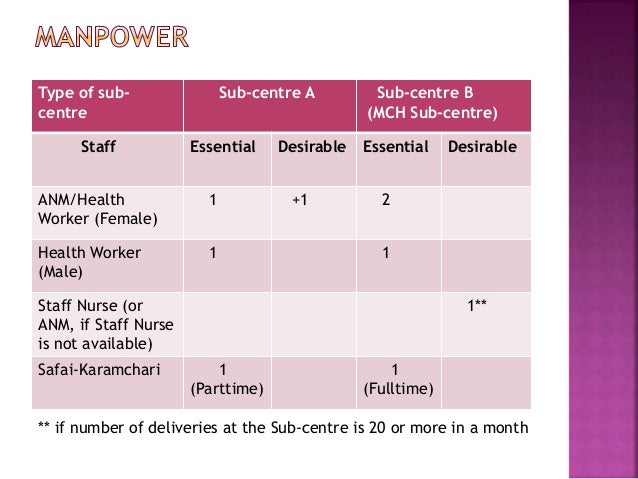 MANPOWER

| Type of sub-centre | Sub-centre A | | Sub-centre B (MCH Sub-centre) | |
|---|---|---|---|---|
| Staff | Essential | Desirable | Essential | Desirable |
| ANM/Health Worker (Female) | 1 | +1 | 2 | |
| Health Worker (Male) | 1 | | 1 | |
| Staff Nurse (or ANM, if Staff Nurse is not available) | | | | 1** |
| Safai-Karamchari | 1 (Parttime) | | 1 (Fulltime) | |

** if number of deliveries at the Sub-centre is 20 or more in a month